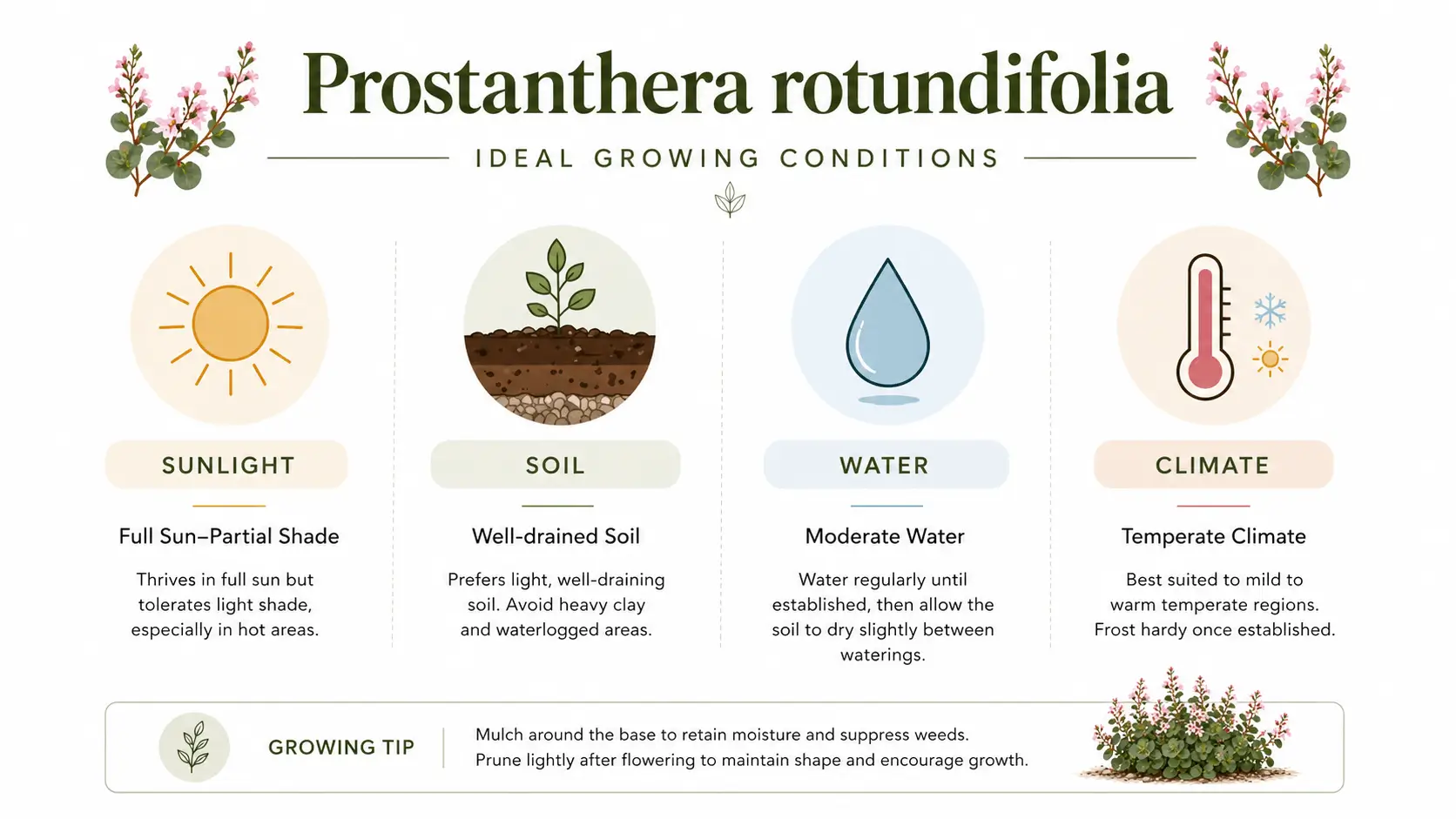 Prostanthera rotundifolia

IDEAL GROWING CONDITIONS

SUNLIGHT

Full Sun–Partial Shade

Thrives in full sun but tolerates light shade, especially in hot areas.

SOIL

Well-drained Soil

Prefers light, well-draining soil. Avoid heavy clay and waterlogged areas.

WATER

Moderate Water

Water regularly until established, then allow the soil to dry slightly between waterings.

CLIMATE

Temperate Climate

Best suited to mild to warm temperate regions. Frost hardy once established.

GROWING TIP

Mulch around the base to retain moisture and suppress weeds. Prune lightly after flowering to maintain shape and encourage growth.